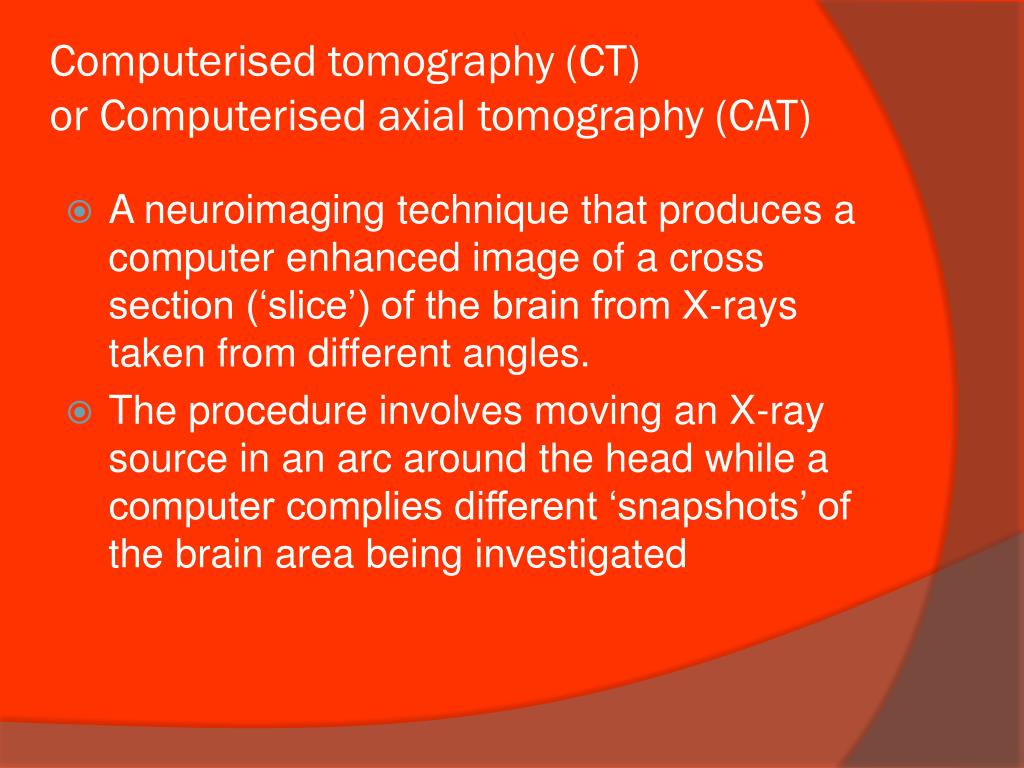 Computerised tomography (CT)
or Computerised axial tomography (CAT)

A neuroimaging technique that produces a computer enhanced image of a cross section (‘slice’) of the brain from X-rays taken from different angles.

The procedure involves moving an X-ray source in an arc around the head while a computer complies different ‘snapshots’ of the brain area being investigated